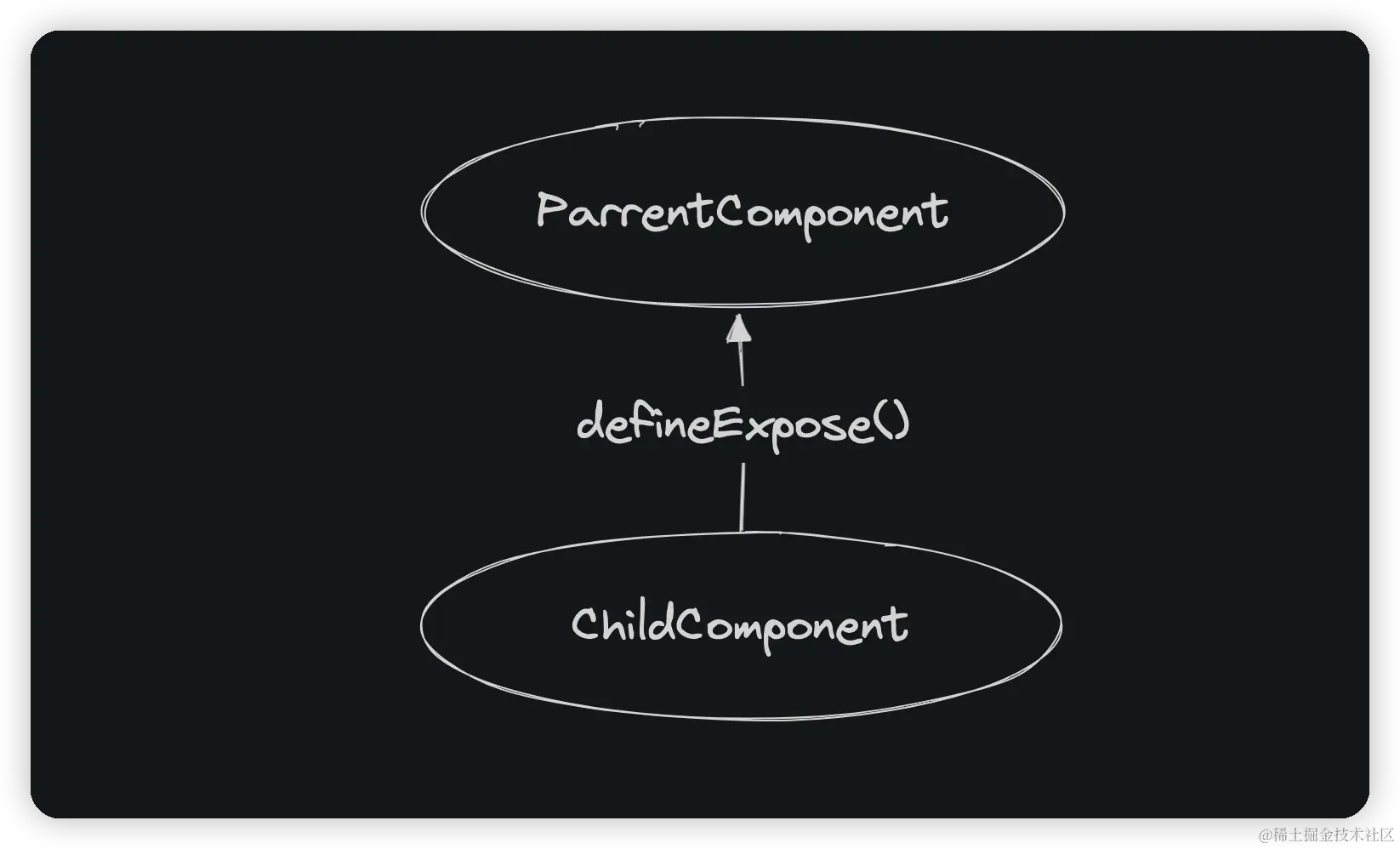 ParrentComponent

defineExpose()

ChildComponent

@稀土掘金技术社区